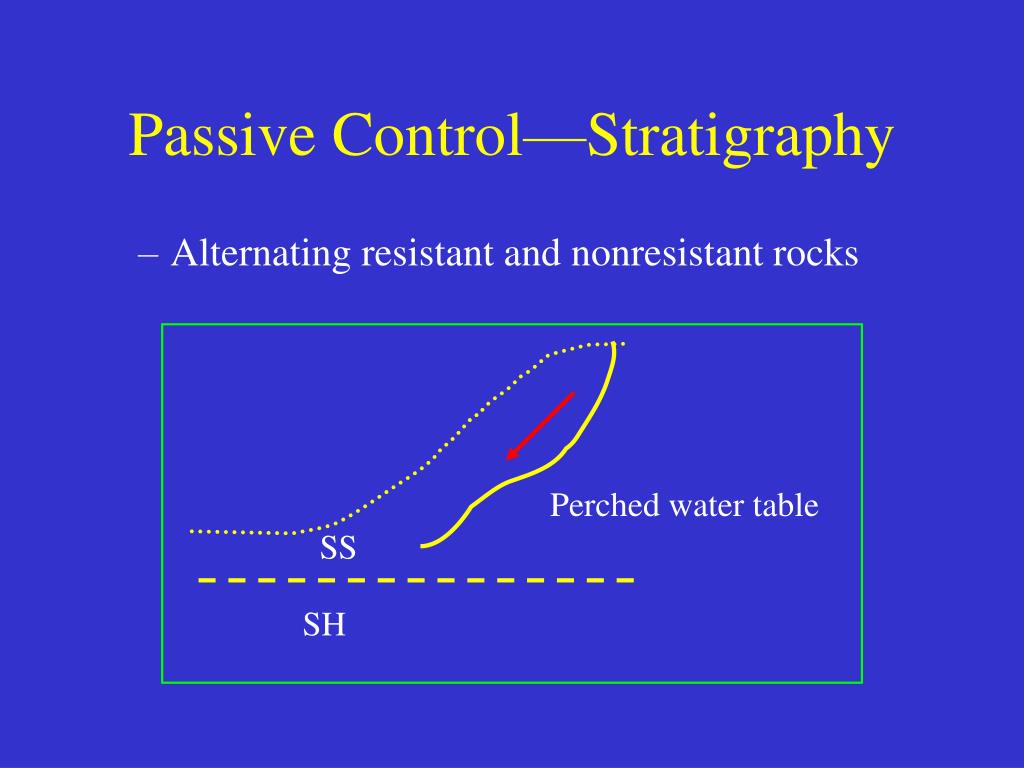 Passive Control—Stratigraphy

– Alternating resistant and nonresistant rocks

Perched water table

SS

SH